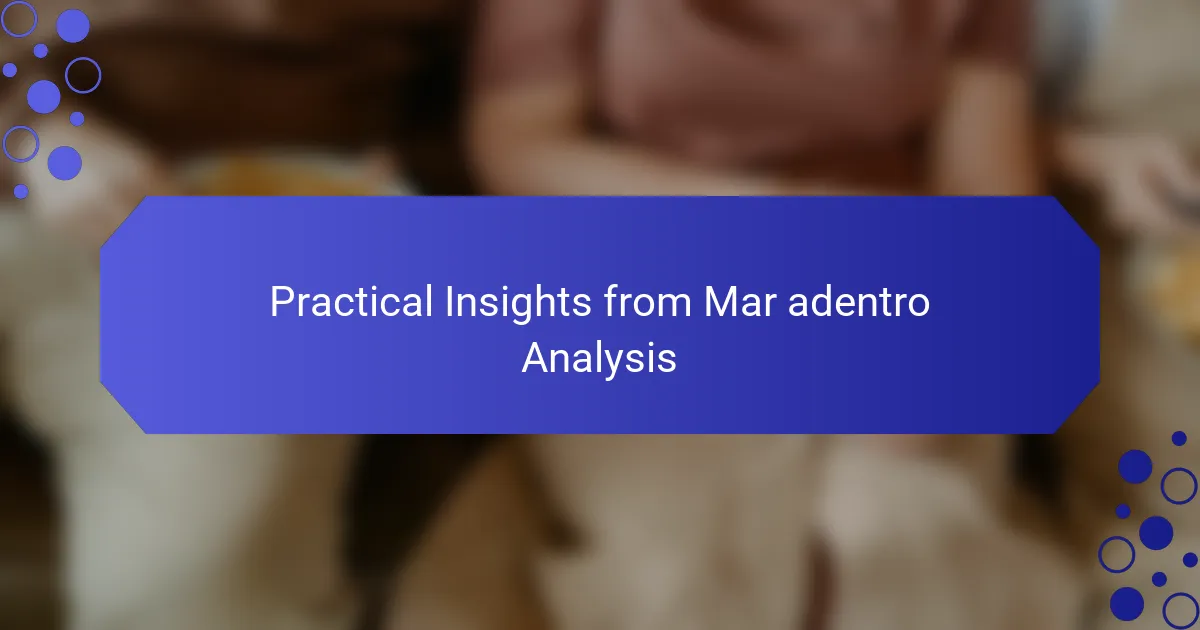 Practical Insights from Mar adentro Analysis